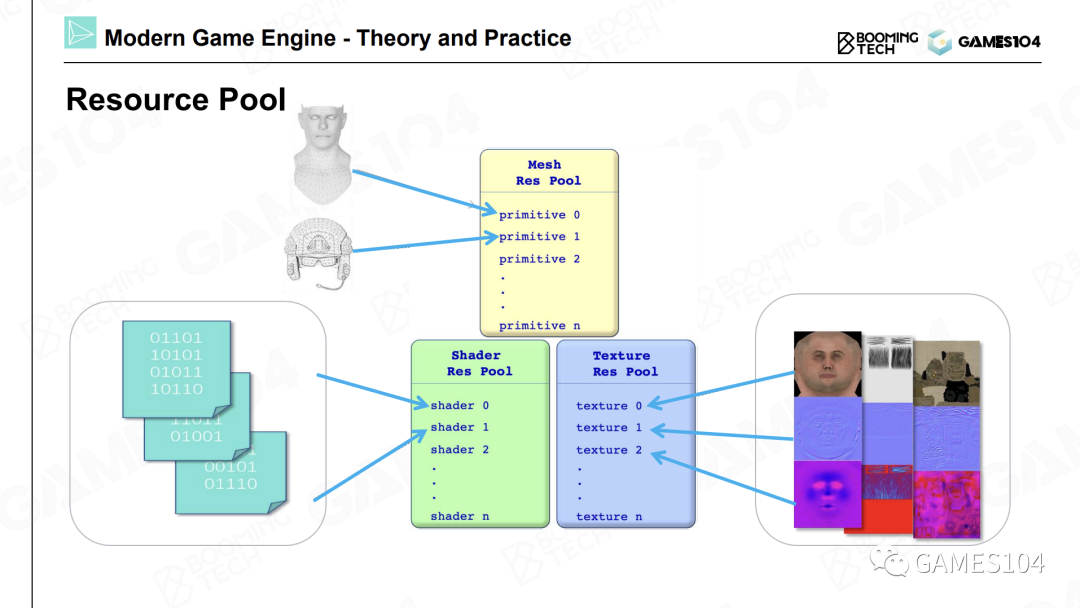 Modern Game Engine - Theory and Practice

BOOMING TECH GAMES104

Resource Pool

Mesh
Res Pool

primitive 0
primitive 1
primitive 2
.
.
.
primitive n

01101
10101
01011
10110

11011
01001

00101
01110

Shader
Res Pool

shader 0
shader 1
shader 2
.
.
.
shader n

Texture
Res Pool

texture 0
texture 1
texture 2
.
.
.
texture n

GAMES104